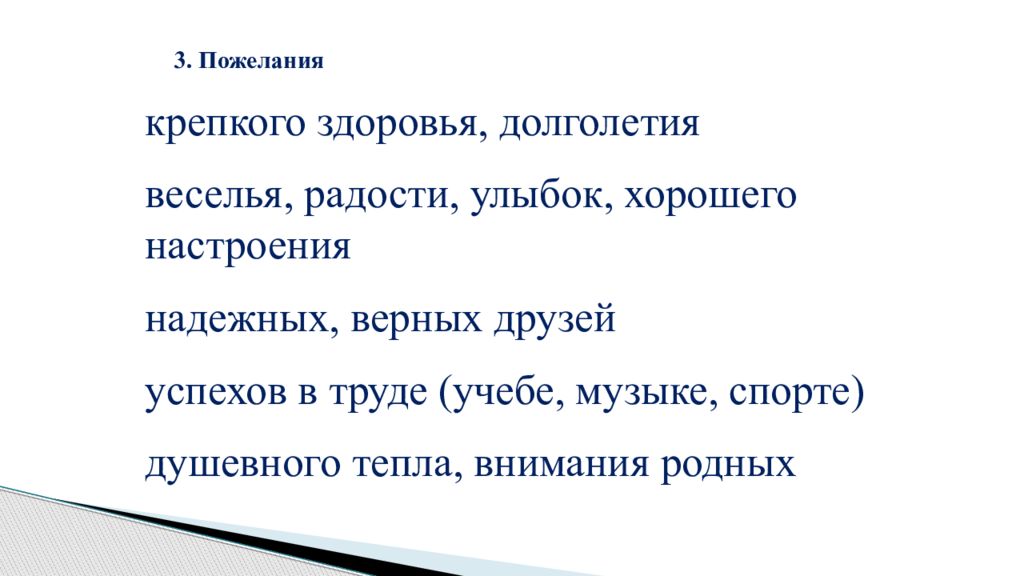 3. Пожелания

крепкого здоровья, долголетия

веселья, радости, улыбок, хорошего настроения

надежных, верных друзей

успехов в труде (учебе, музыке, спорте)

душевного тепла, внимания родных